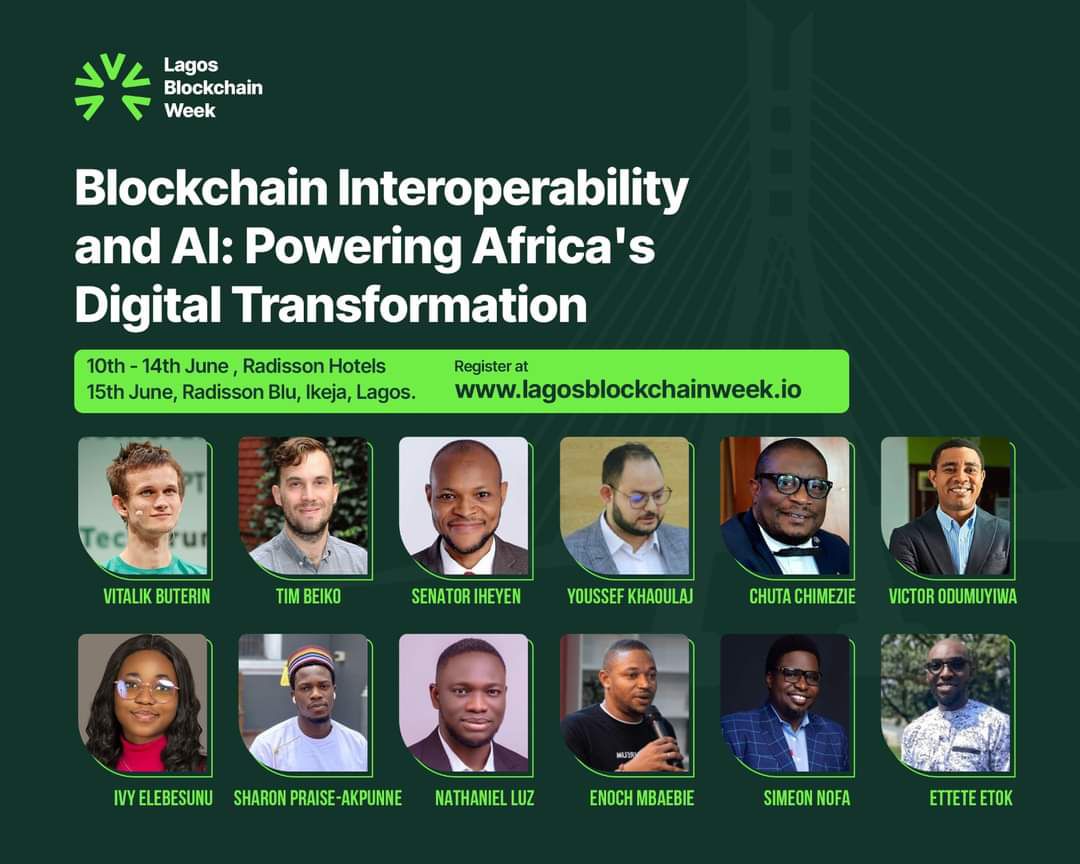 Lagos Blockchain Week

Blockchain Interoperability and AI: Powering Africa's Digital Transformation

10th - 14th June , Radisson Hotels
15th June, Radisson Blu, Ikeja, Lagos.

Register at
www.lagosblockchainweek.io

VITALIK BUTERIN
TIM BEIKO
SENATOR IHEYEN
YOUSSEF KHAOULAJ
CHUTA CHIMEZIE
VICTOR ODUMUYIWA

IVY ELEBESUNU
SHARON PRAISE-AKPUNNE
NATHANIEL LUZ
ENOCH MBAEBIE
SIMEON NOFA
ETTETE ETOK